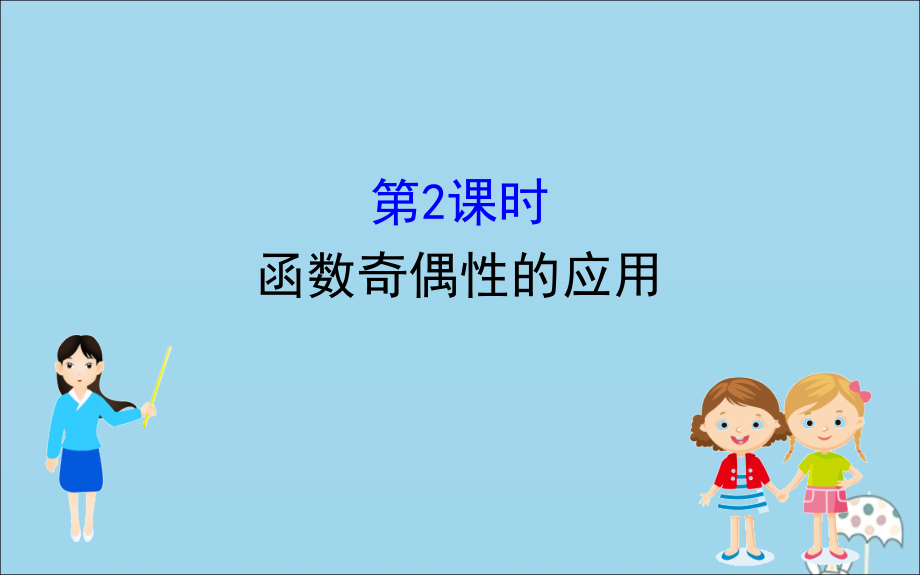 第2课时
函数奇偶性的应用